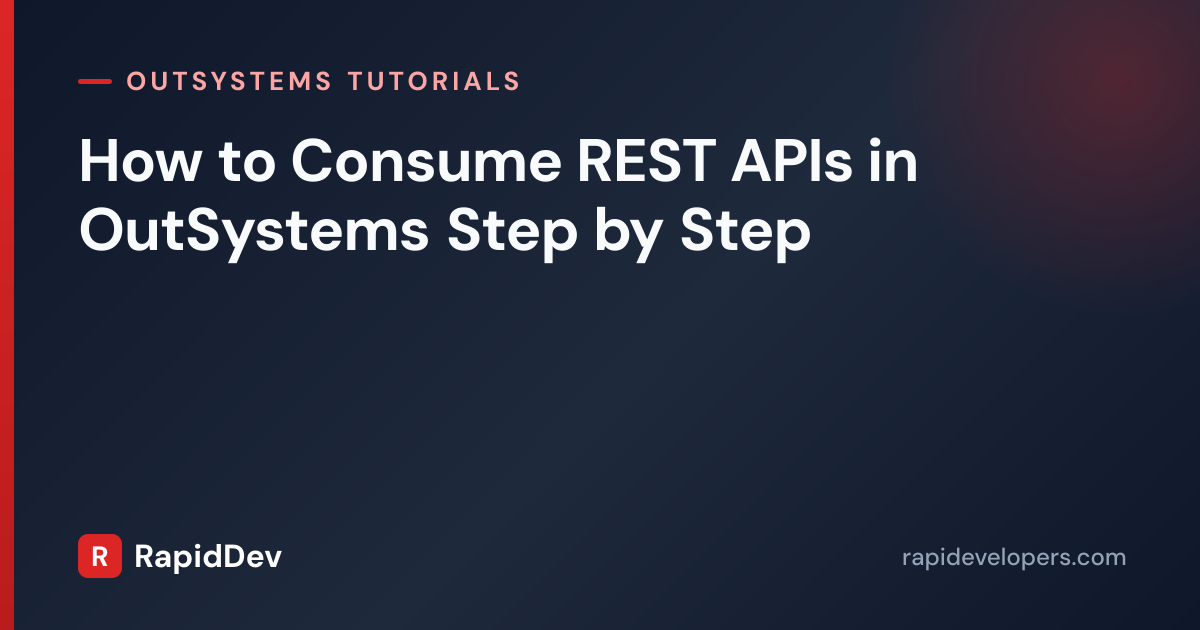 OUTSYSTEMS TUTORIALS

How to Consume REST APIs in OutSystems Step by Step

R RapidDev

rapidevelopers.com